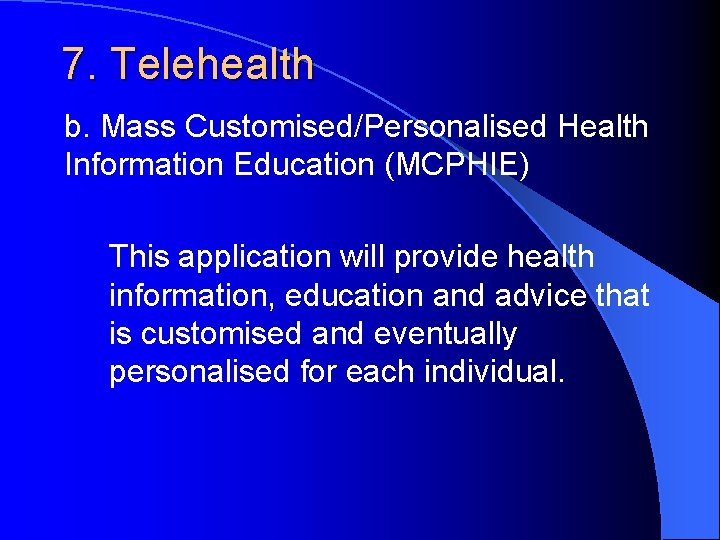 7. Telehealth

b. Mass Customised/Personalised Health Information Education (MCPHIE)

This application will provide health information, education and advice that is customised and eventually personalised for each individual.